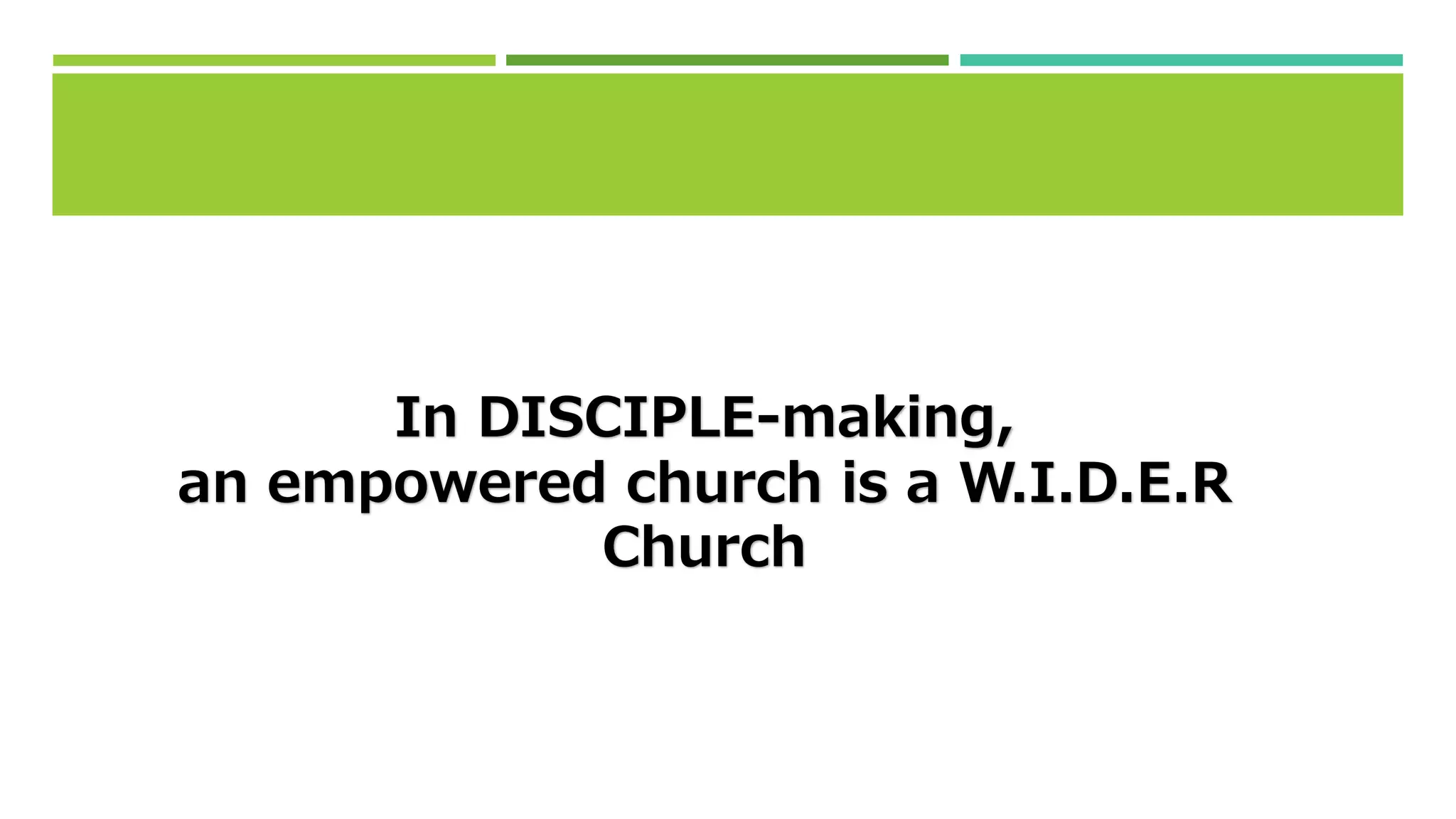 In DISCIPLE-making,
an empowered church is a W.I.D.E.R
Church